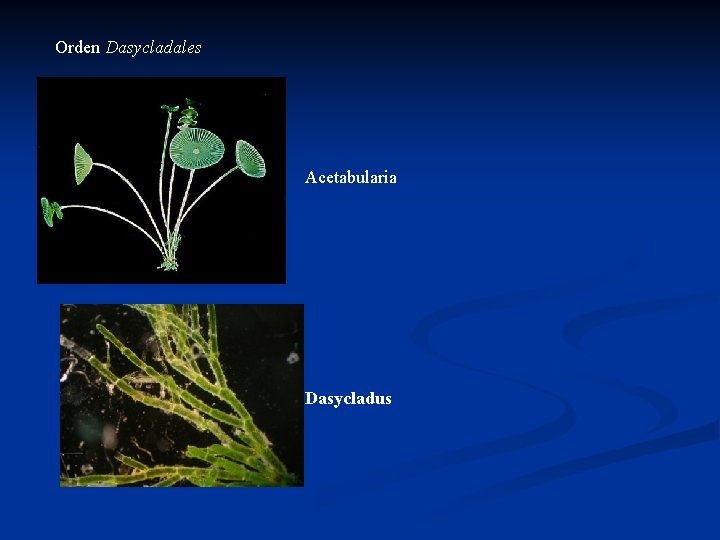 Orden Dasycladales

Acetabularia

Dasycladus